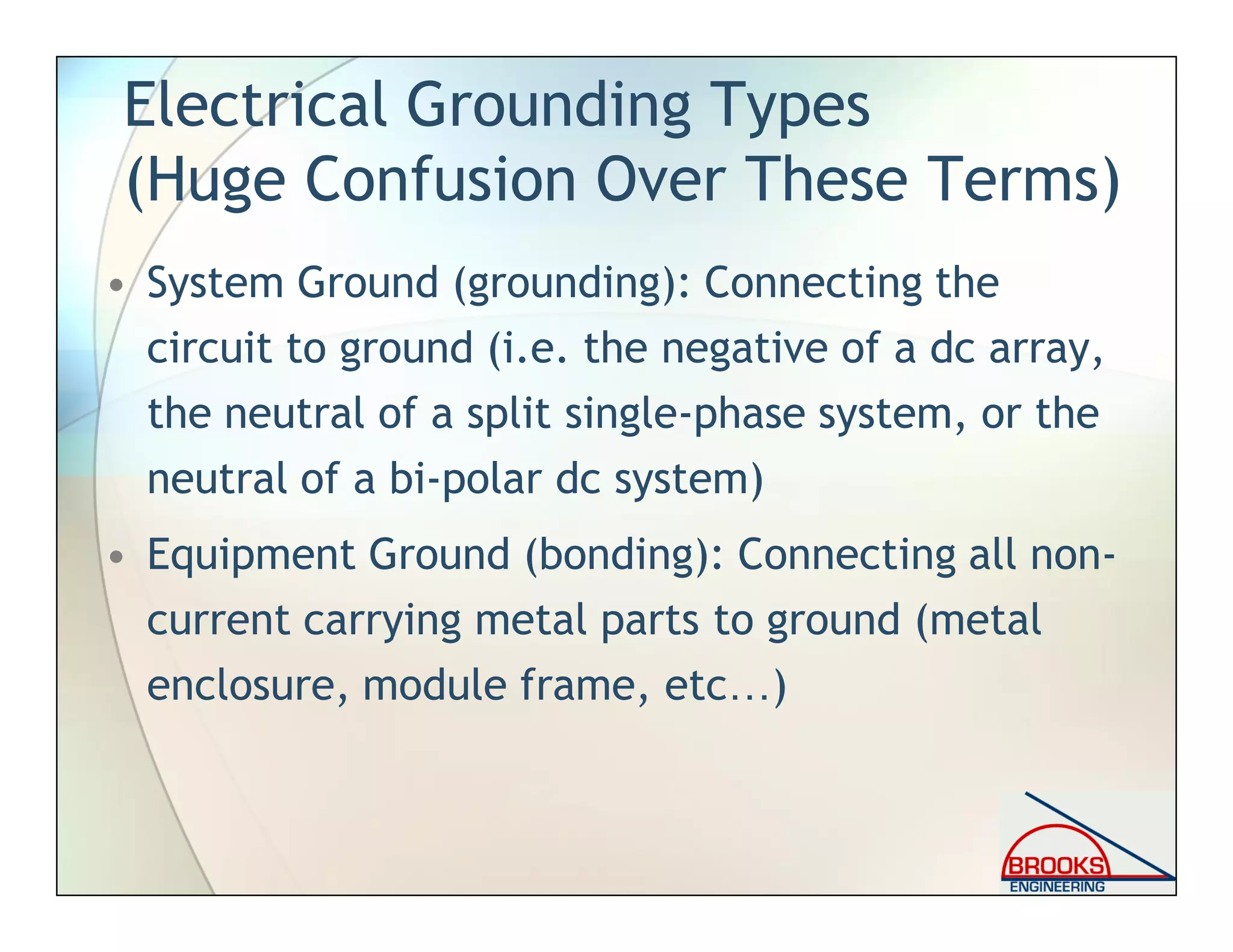 Electrical Grounding Types (Huge Confusion Over These Terms)

• System Ground (grounding): Connecting the circuit to ground (i.e. the negative of a dc array, the neutral of a split single-phase system, or the neutral of a bi-polar dc system)

• Equipment Ground (bonding): Connecting all non-current carrying metal parts to ground (metal enclosure, module frame, etc…)

BROOKS
ENGINEERING